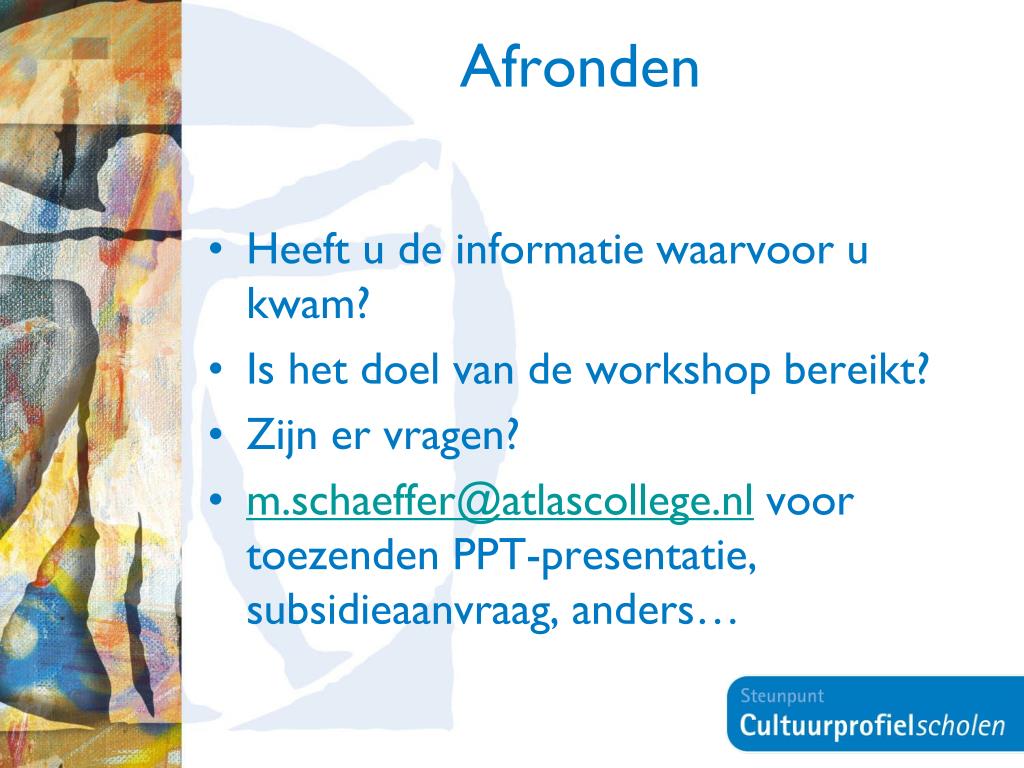 Afronden

• Heeft u de informatie waarvoor u kwam?
• Is het doel van de workshop bereikt?
• Zijn er vragen?
• m.schaeffer@atlascollege.nl voor toezenden PPT-presentatie, subsidieaanvraag, anders…

Steunpunt
Cultuurprofielscholen